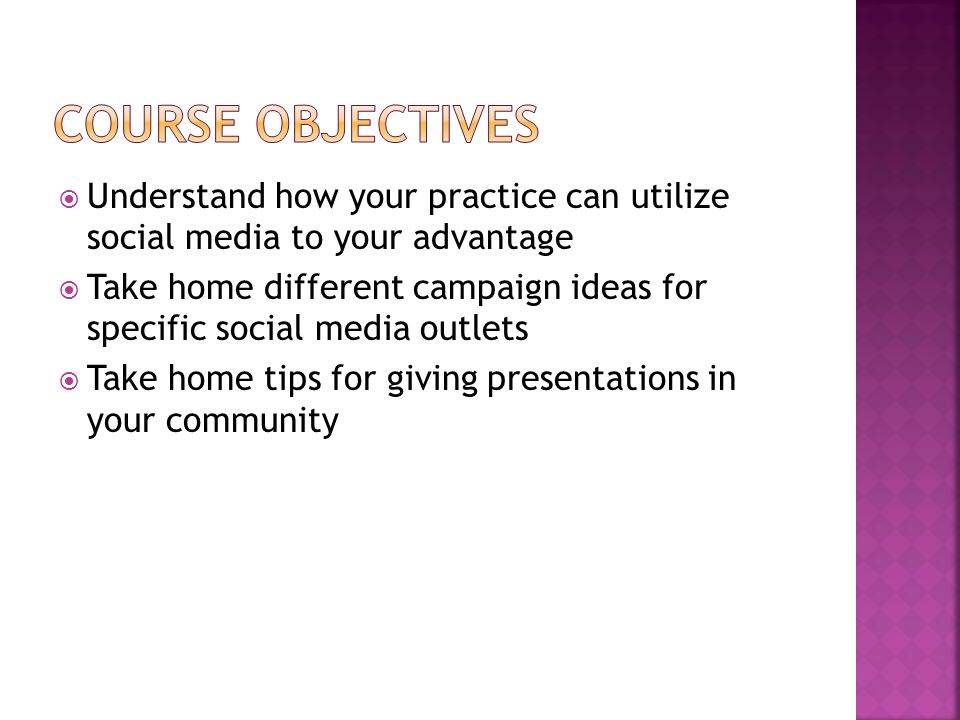 COURSE OBJECTIVES

Understand how your practice can utilize social media to your advantage

Take home different campaign ideas for specific social media outlets

Take home tips for giving presentations in your community